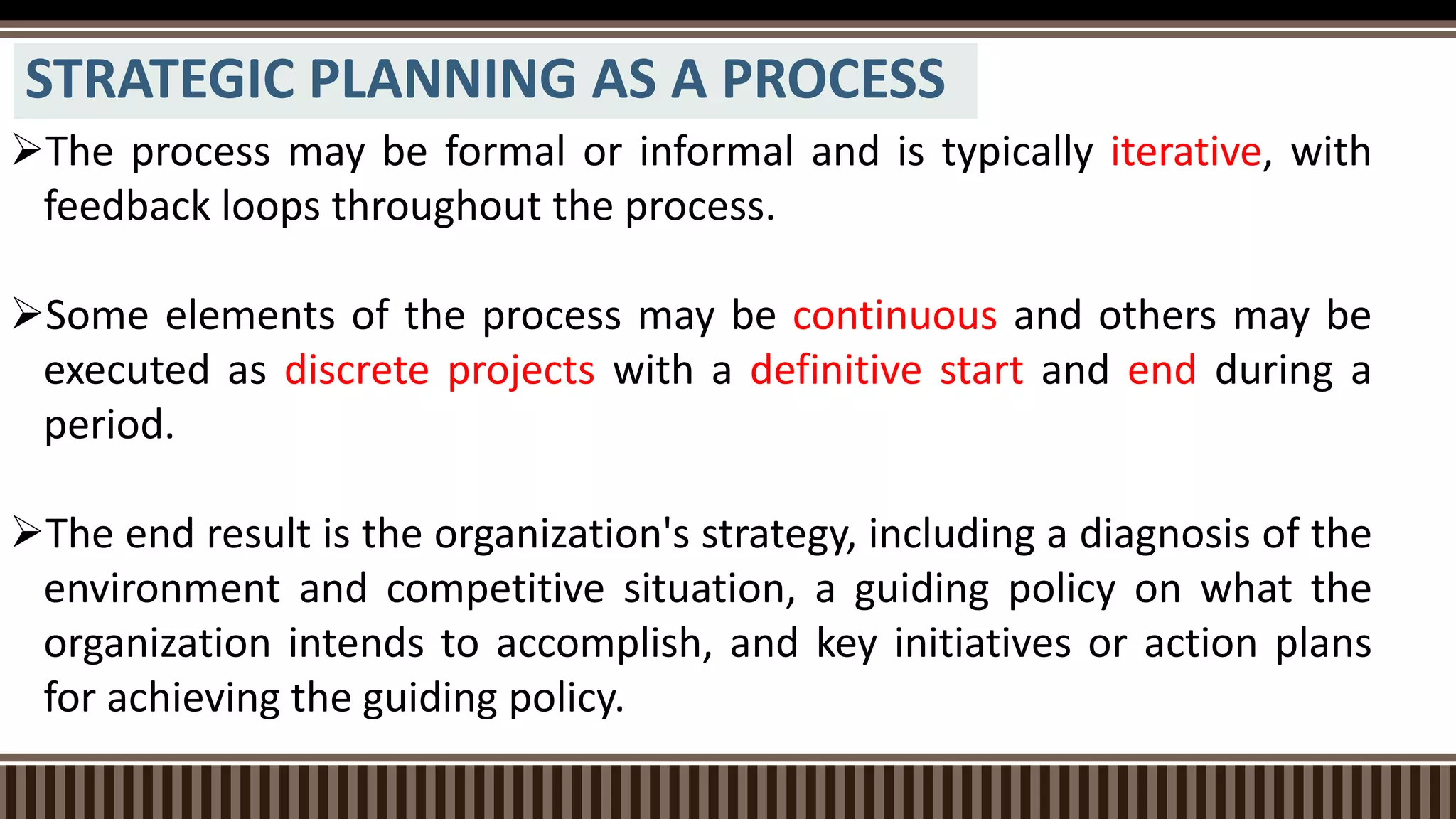 STRATEGIC PLANNING AS A PROCESS

➢The process may be formal or informal and is typically iterative, with feedback loops throughout the process.

➢Some elements of the process may be continuous and others may be executed as discrete projects with a definitive start and end during a period.

➢The end result is the organization's strategy, including a diagnosis of the environment and competitive situation, a guiding policy on what the organization intends to accomplish, and key initiatives or action plans for achieving the guiding policy.